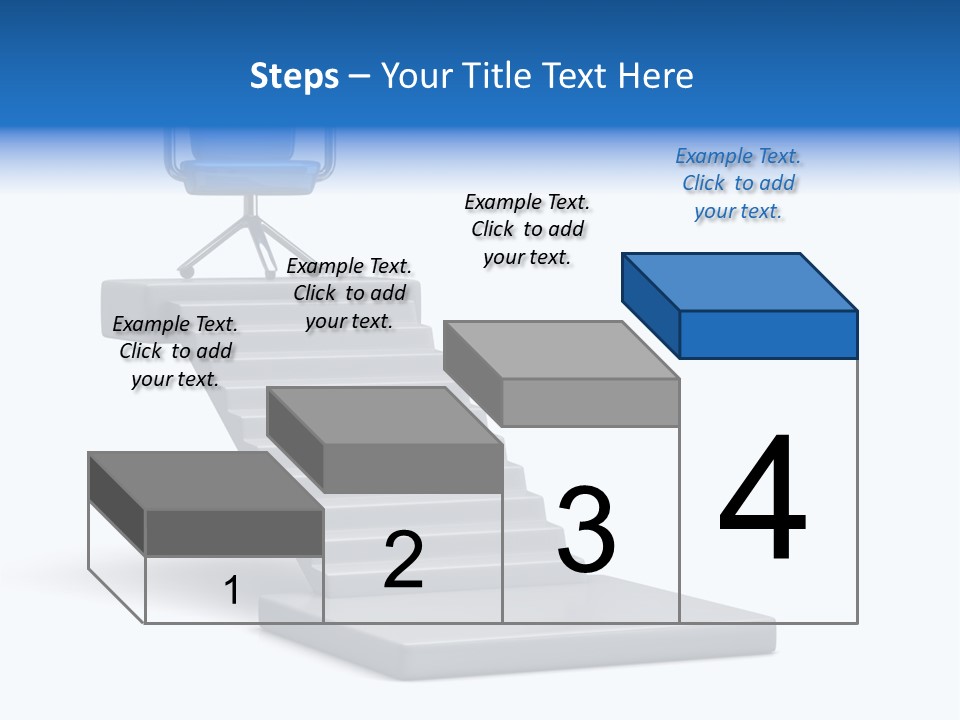 Steps – Your Title Text Here

Example Text. Click to add your text.

Example Text. Click to add your text.

Example Text. Click to add your text.

Example Text. Click to add your text.

1

2

3

4